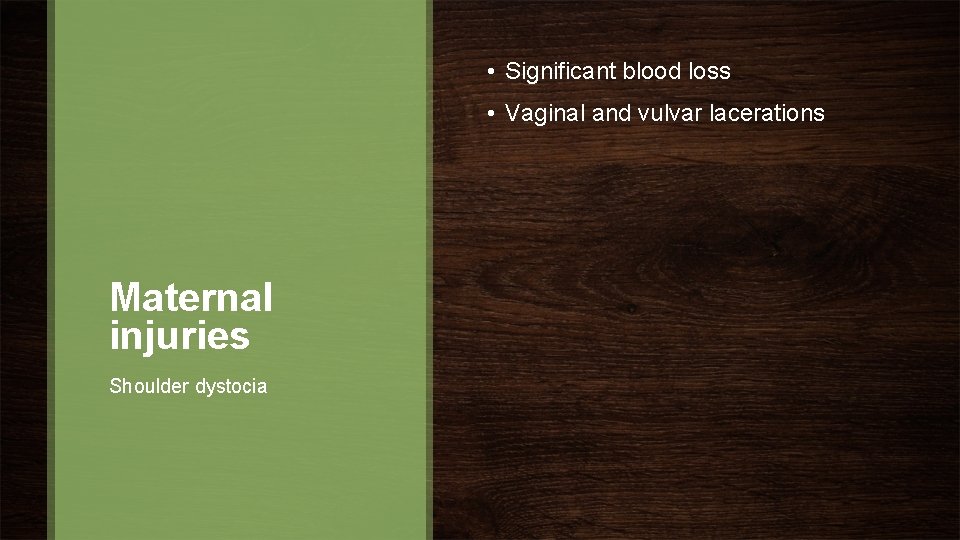 Maternal injuries

Shoulder dystocia

• Significant blood loss
• Vaginal and vulvar lacerations